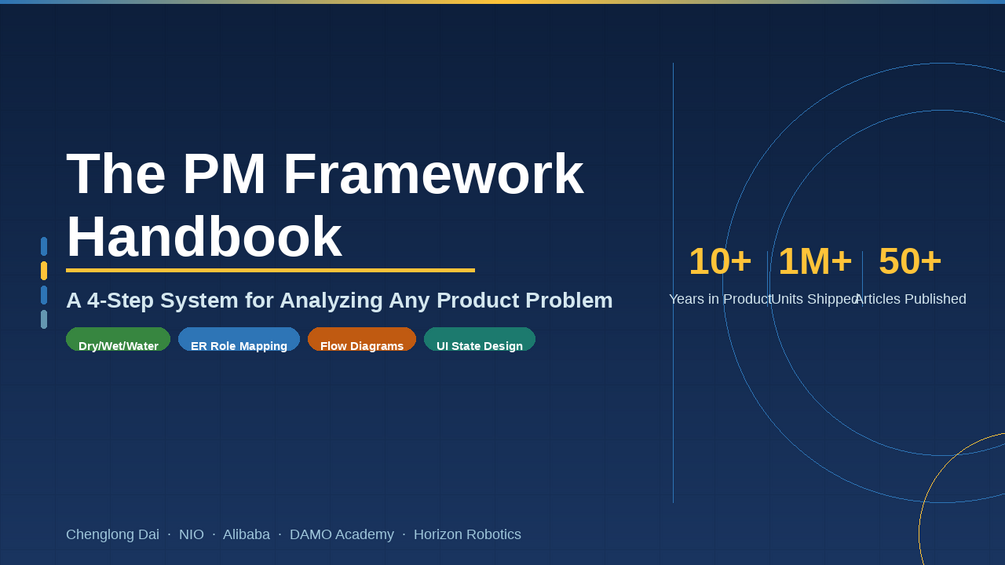 The PM Framework Handbook

A 4-Step System for Analyzing Any Product Problem

Dry/Wet/Water
ER Role Mapping
Flow Diagrams
UI State Design

10+
Years in Product

1M+
Units Shipped

50+
Articles Published

Chenglong Dai · NIO · Alibaba · DAMO Academy · Horizon Robotics